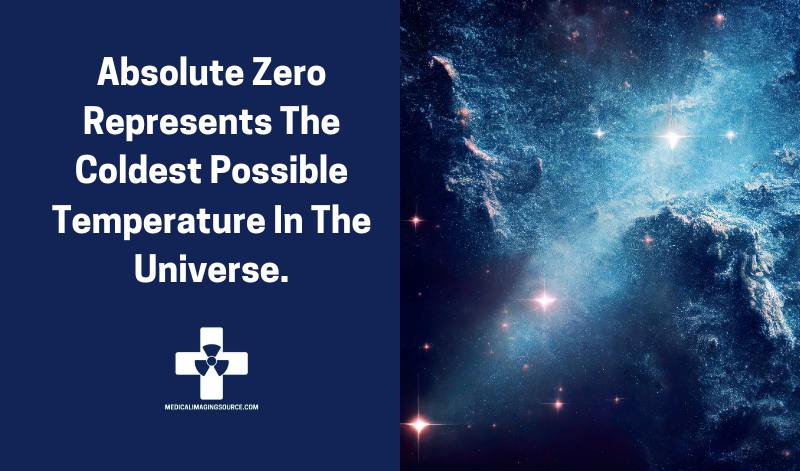 Absolute Zero Represents The Coldest Possible Temperature In The Universe.

MEDICALIMAGINGSOURCE.COM